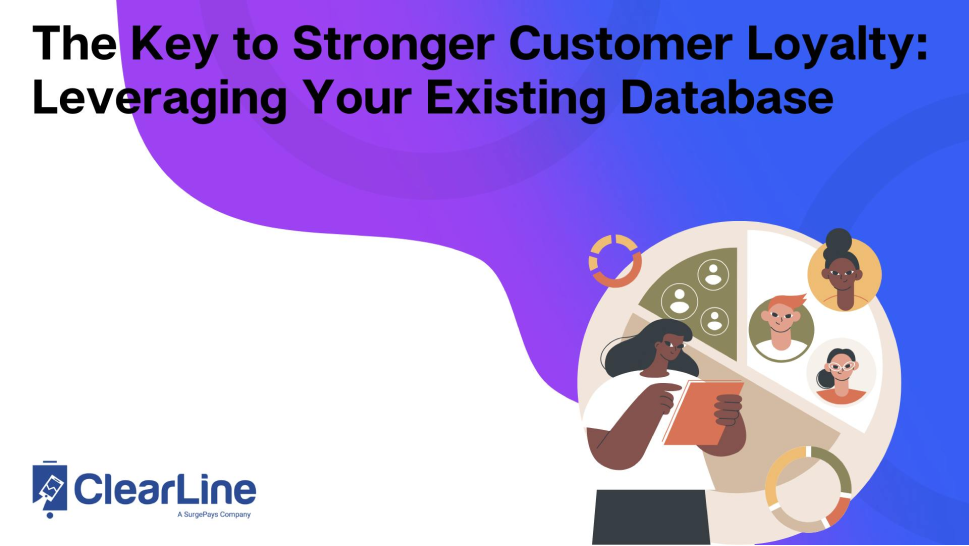 The Key to Stronger Customer Loyalty: Leveraging Your Existing Database

ClearLine
A SurgePays Company